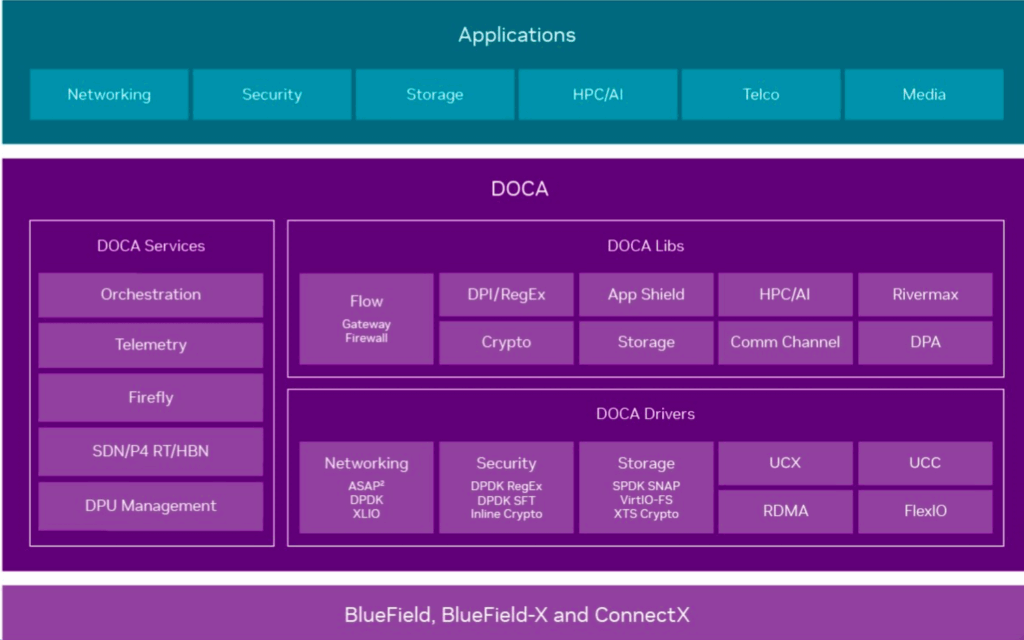 Applications

Networking
Security
Storage
HPC/AI
Telco
Media

DOCA

DOCA Services

Orchestration
Telemetry
Firefly
SDN/P4 RT/HBN
DPU Management

DOCA Libs

Flow
Gateway
Firewall

DPI/RegEx
App Shield
HPC/AI
Rivermax
Crypto
Storage
Comm Channel
DPA

DOCA Drivers

Networking
ASAP$^2$
DPDK
XLIO

Security
DPDK RegEx
DPDK SFT
Inline Crypto

Storage
SPDK SNAP
VirtIO-FS
XTS Crypto

UCX
UCC
RDMA
FlexIO

BlueField, BlueField-X and ConnectX